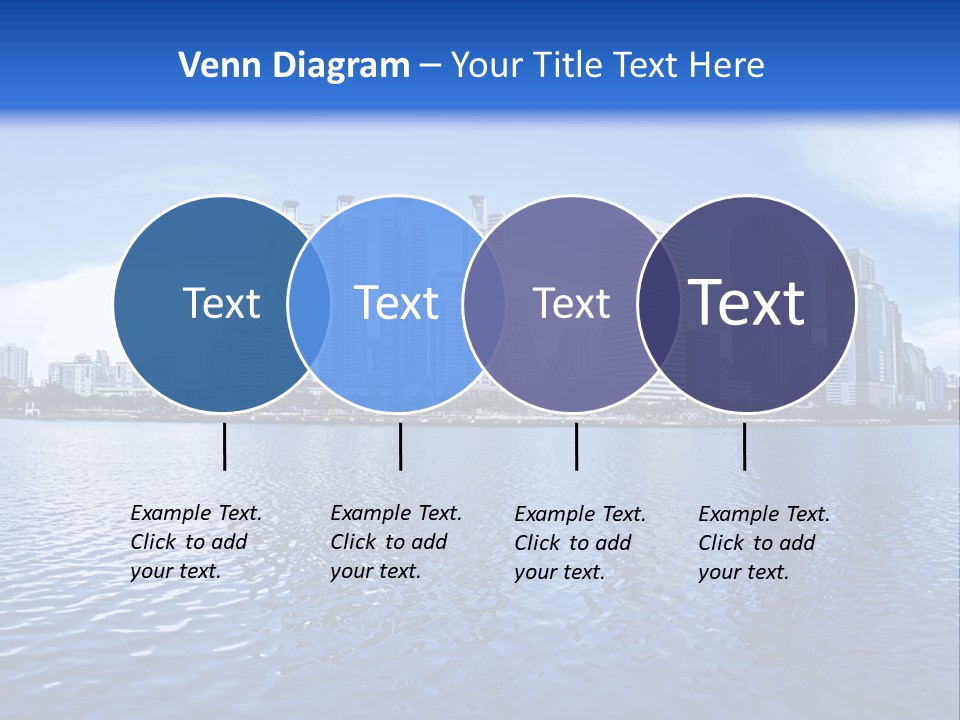 Venn Diagram – Your Title Text Here

Text

Text

Text

Text

Example Text. Click to add your text.

Example Text. Click to add your text.

Example Text. Click to add your text.

Example Text. Click to add your text.